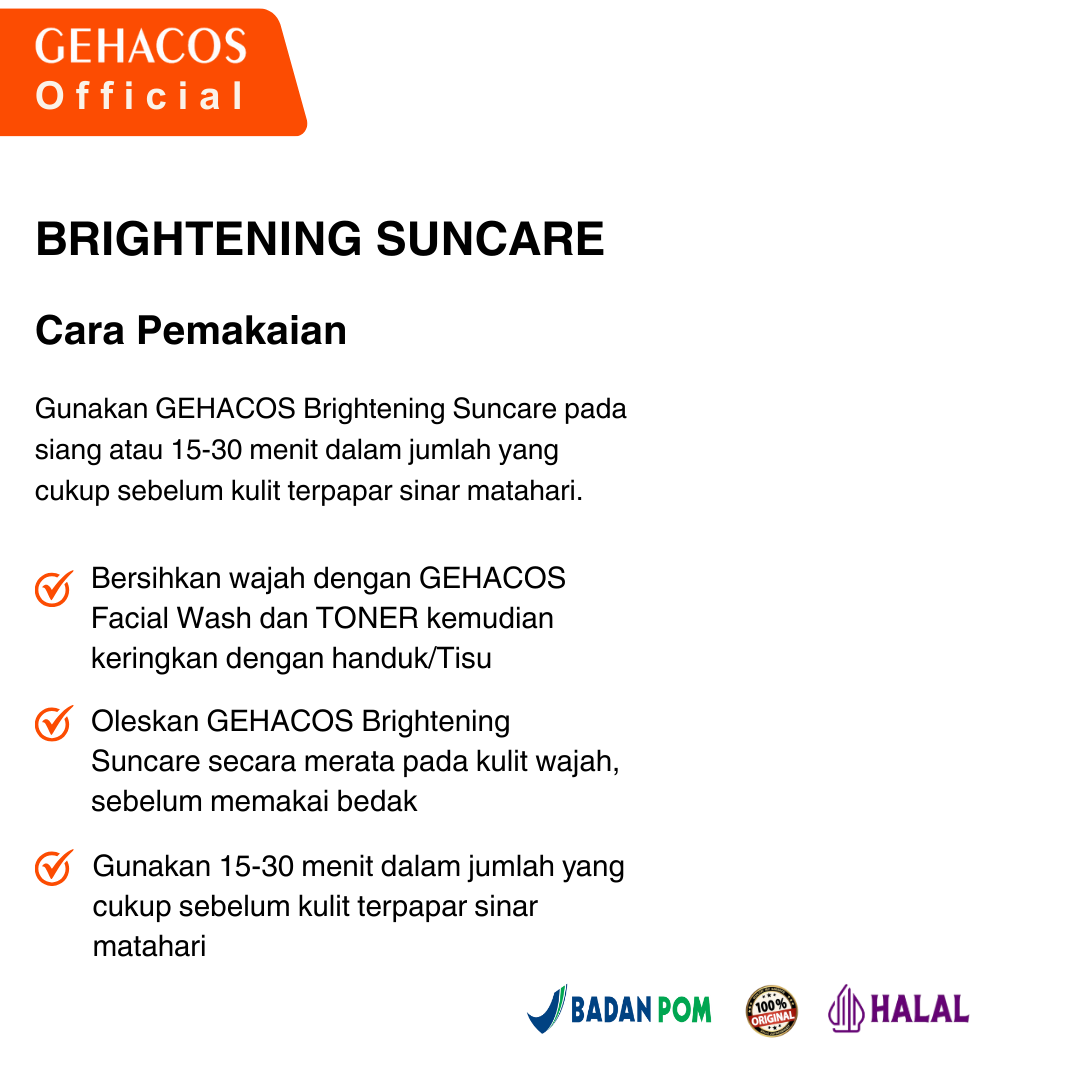 GEHACOS
Official

BRIGHTENING SUNCARE

Cara Pemakaian

Gunakan GEHACOS Brightening Suncare pada siang atau 15-30 menit dalam jumlah yang cukup sebelum kulit terpapar sinar matahari.

Bersihkan wajah dengan GEHACOS Facial Wash dan TONER kemudian keringkan dengan handuk/Tisu

Oleskan GEHACOS Brightening Suncare secara merata pada kulit wajah, sebelum memakai bedak

Gunakan 15-30 menit dalam jumlah yang cukup sebelum kulit terpapar sinar matahari

BADAN POM 100% ORIGINAL HALAL